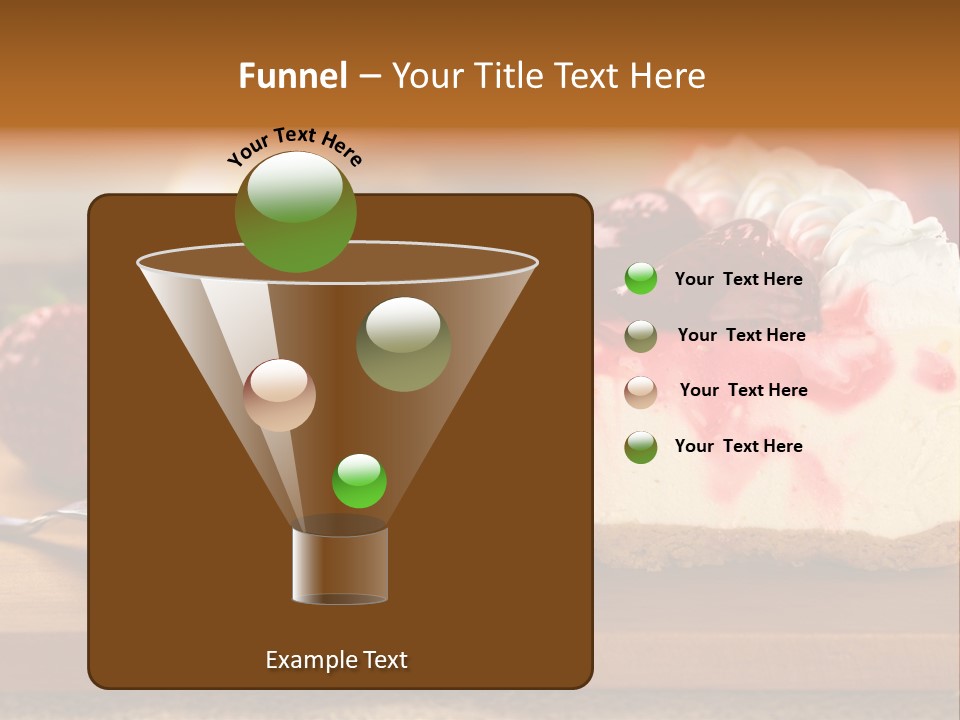 Funnel – Your Title Text Here

Your Text Here

Your  Text Here

Your  Text Here

Your  Text Here

Your  Text Here

Example Text